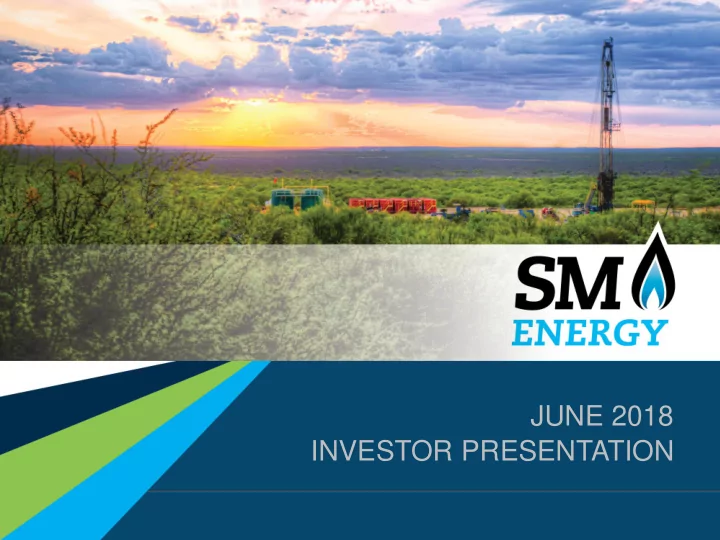 SM
ENERGY

JUNE 2018
INVESTOR PRESENTATION